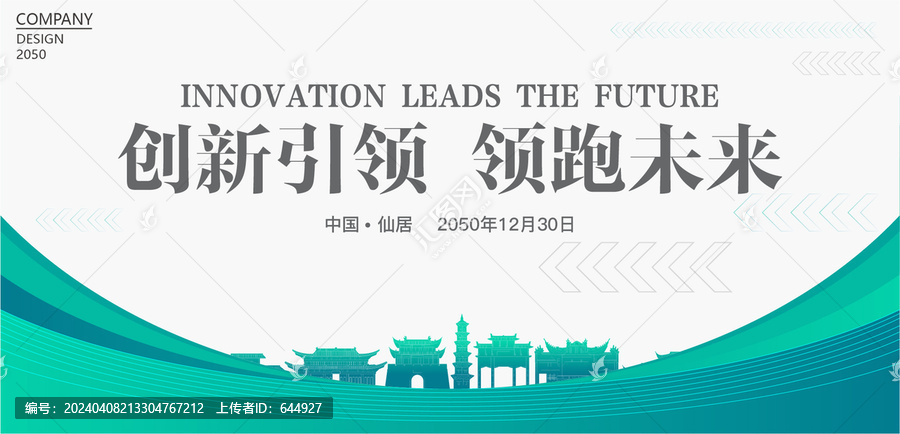 COMPANY
DESIGN
2050

INNOVATION LEADS THE FUTURE
创新引领 领跑未来

中国 • 仙居 2050年12月30日

编号：20240408213304767212 上传者ID：644927